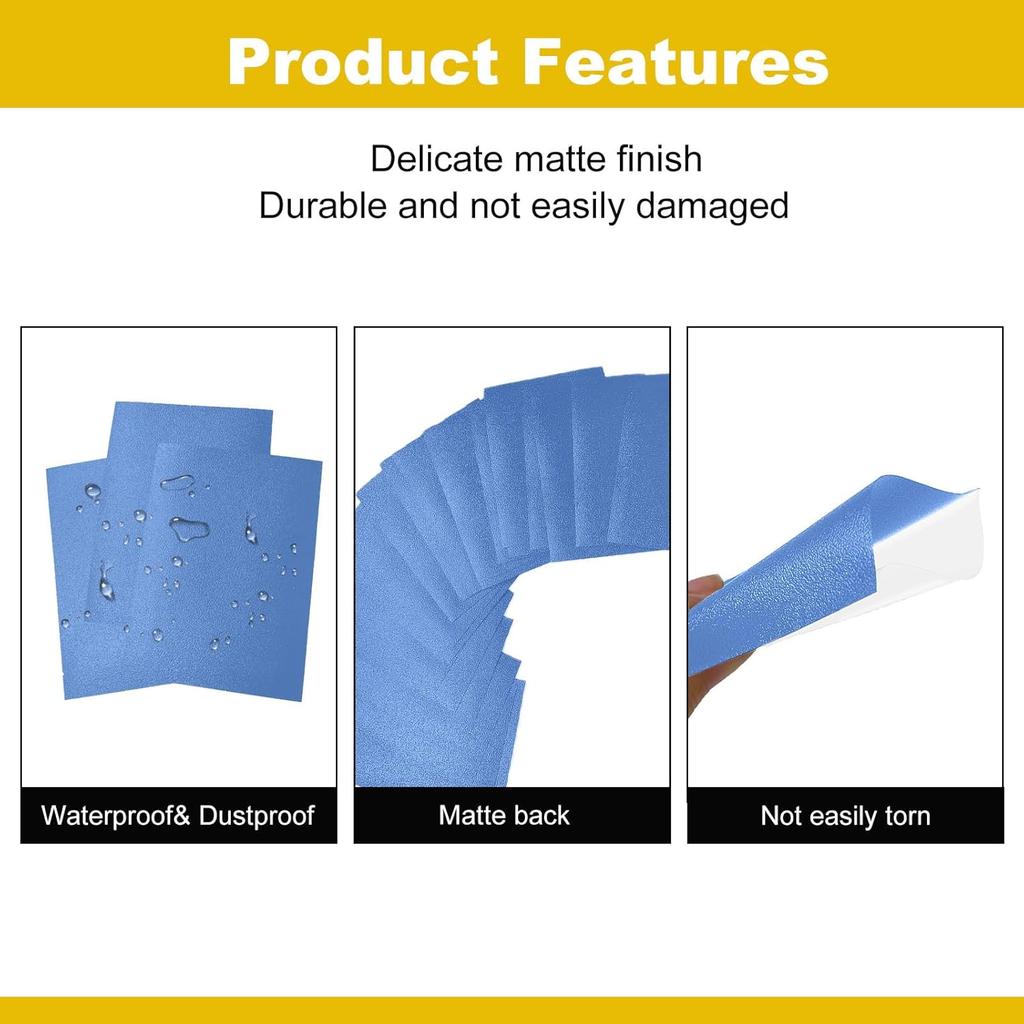 Product Features

Delicate matte finish
Durable and not easily damaged

Waterproof& Dustproof

Matte back

Not easily torn